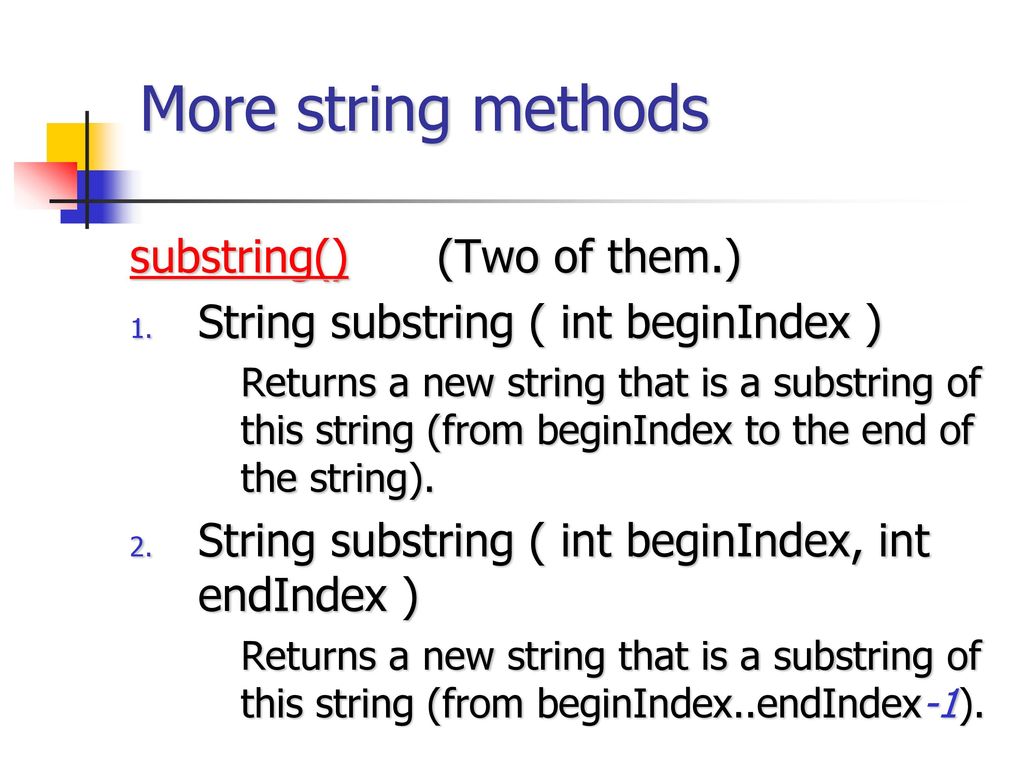 More string methods

substring() (Two of them.)

1. String substring ( int beginIndex )

Returns a new string that is a substring of this string (from beginIndex to the end of the string).

2. String substring ( int beginIndex, int endIndex )

Returns a new string that is a substring of this string (from beginIndex..endIndex-1).